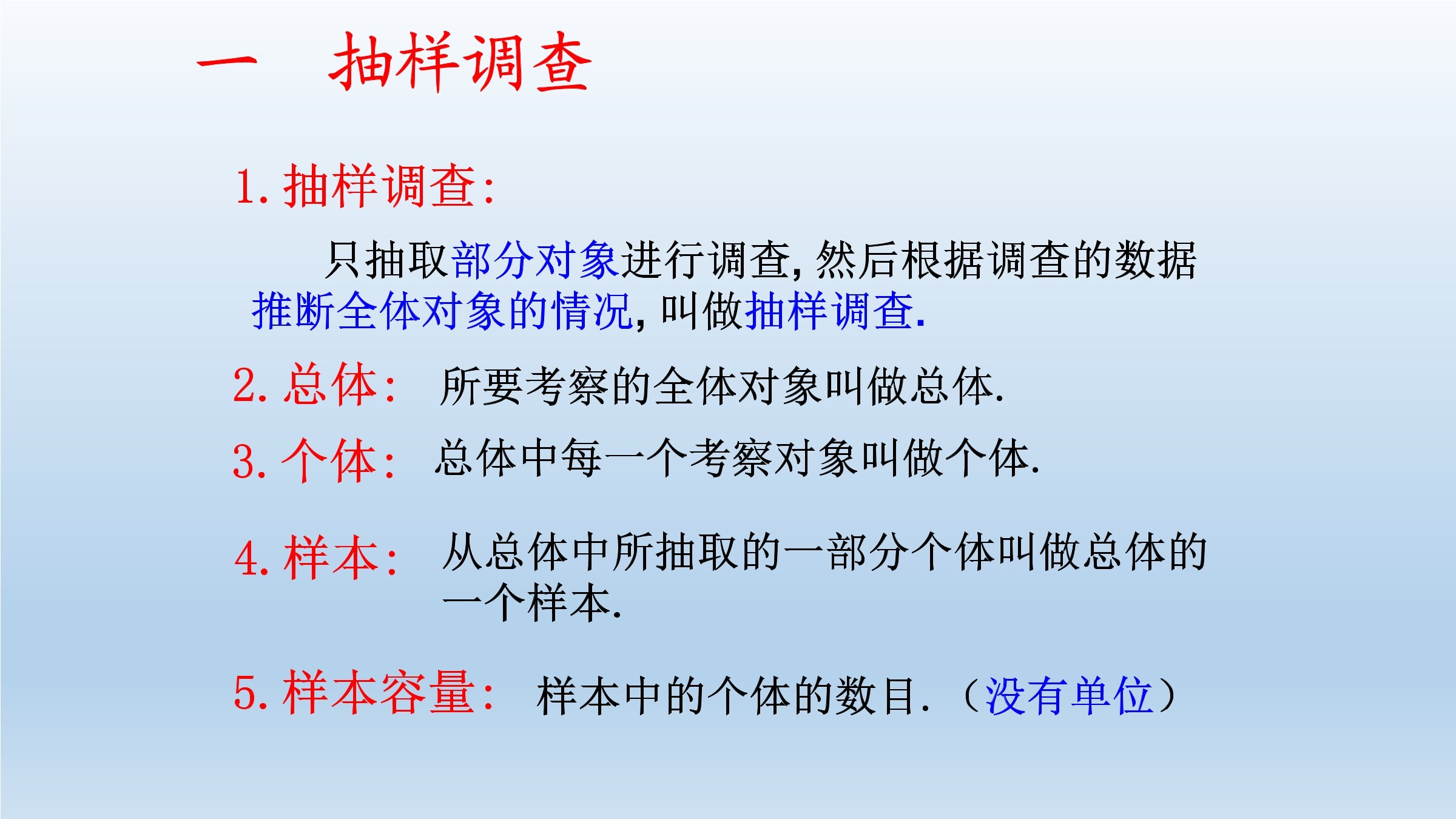 一　抽样调查

1. 抽样调查:

只抽取部分对象进行调查, 然后根据调查的数据推断全体对象的情况, 叫做抽样调查.

2. 总体:　所要考察的全体对象叫做总体.

3. 个体:　总体中每一个考察对象叫做个体.

4. 样本:　从总体中所抽取的一部分个体叫做总体的一个样本.

5. 样本容量:　样本中的个体的数目.（没有单位）